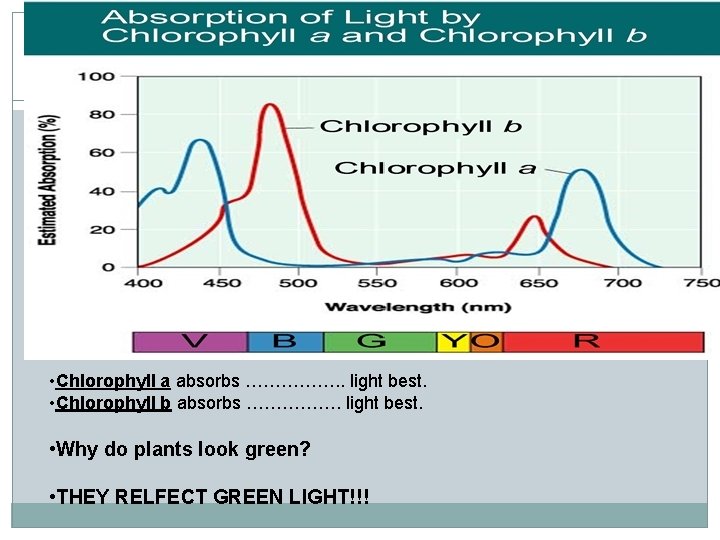 Absorption of Light by Chlorophyll a and Chlorophyll b

Estimated Absorption (%)

100
80
60
40
20
0

Chlorophyll b

Chlorophyll a

400 450 500 550 600 650 700 750

Wavelength (nm)

V B G Y O R

•Chlorophyll a absorbs …………….. light best.
•Chlorophyll b absorbs ……………. light best.

•Why do plants look green?

•THEY RELFECT GREEN LIGHT!!!